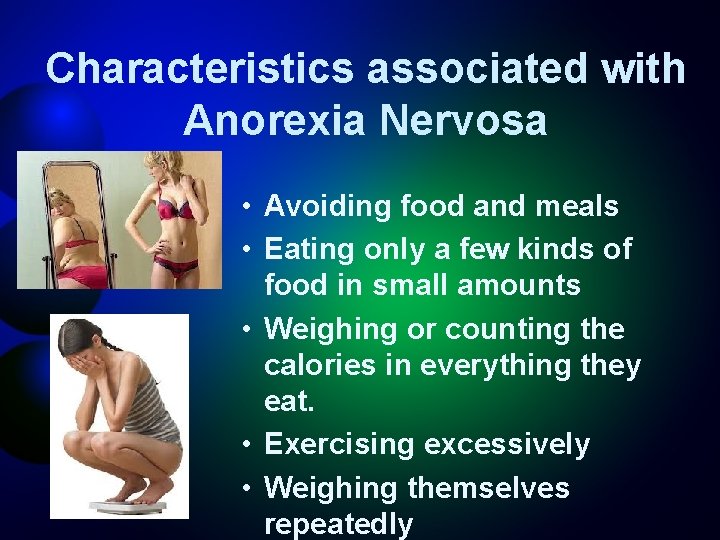 Characteristics associated with Anorexia Nervosa

• Avoiding food and meals
• Eating only a few kinds of food in small amounts
• Weighing or counting the calories in everything they eat.
• Exercising excessively
• Weighing themselves repeatedly